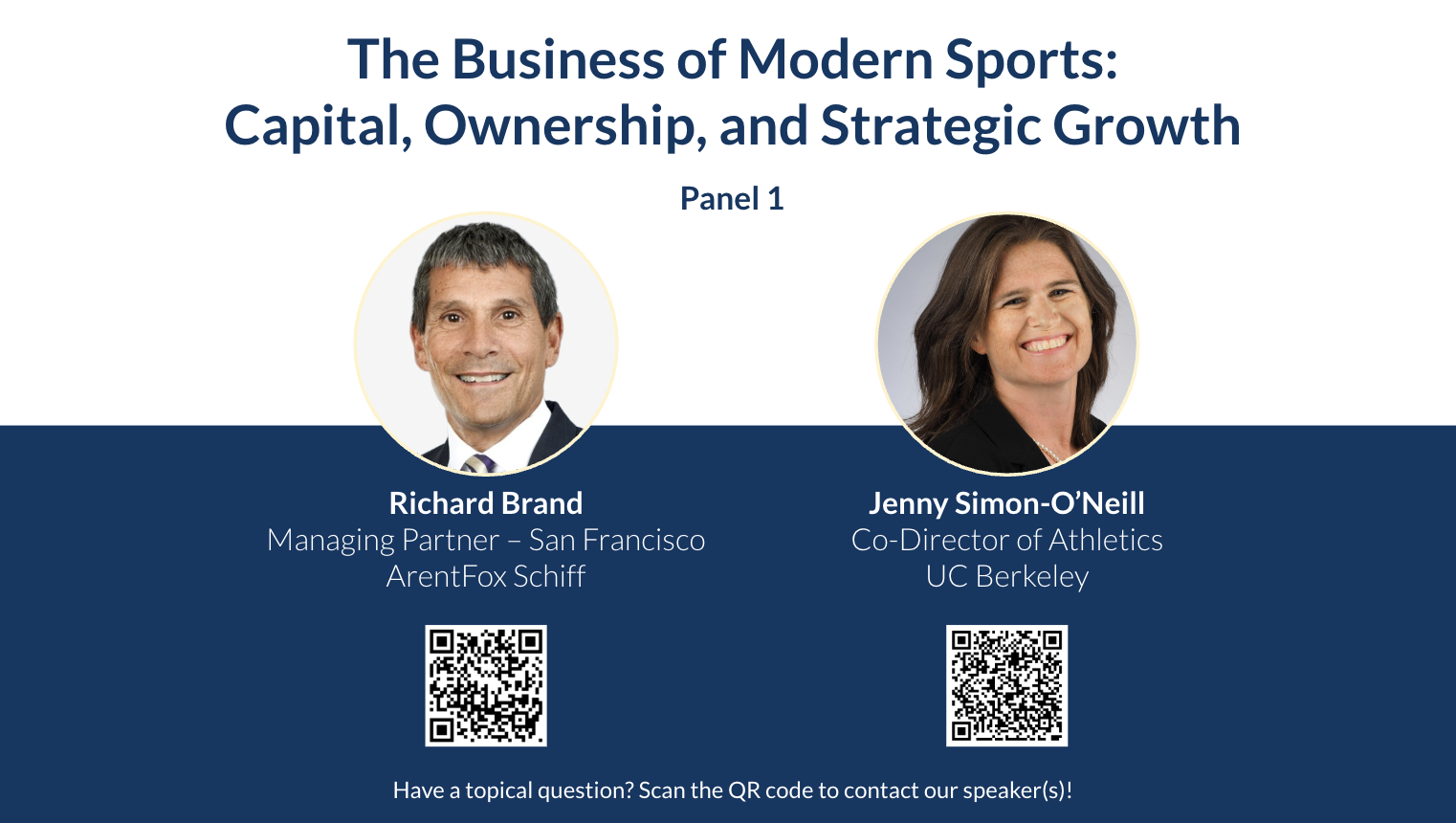 The Business of Modern Sports:
Capital, Ownership, and Strategic Growth

Panel 1

Richard Brand
Managing Partner – San Francisco
ArentFox Schiff

Jenny Simon-O'Neill
Co-Director of Athletics
UC Berkeley

Have a topical question? Scan the QR code to contact our speaker(s)!